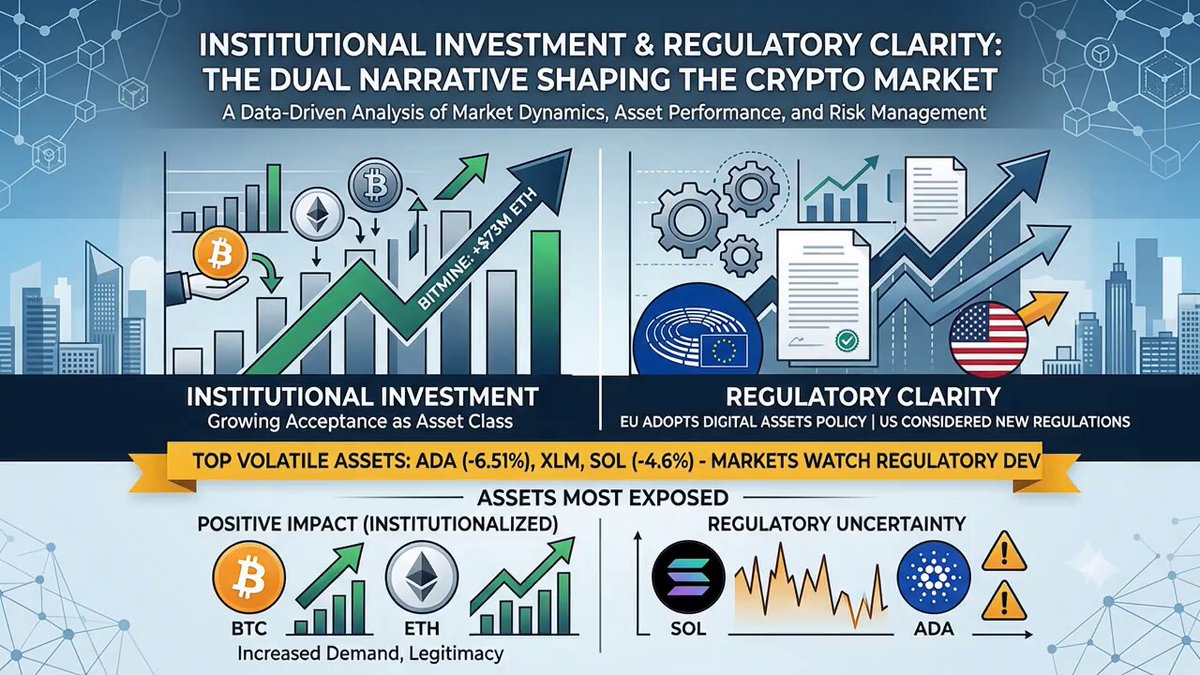 INSTITUTIONAL INVESTMENT & REGULATORY CLARITY: THE DUAL NARRATIVE SHAPING THE CRYPTO MARKET

A Data-Driven Analysis of Market Dynamics, Asset Performance, and Risk Management

BITMINE: +$73M ETH

INSTITUTIONAL INVESTMENT
Growing Acceptance as Asset Class

REGULATORY CLARITY
EU ADOPTS DIGITAL ASSETS POLICY | US CONSIDERED NEW REGULATIONS

TOP VOLATILE ASSETS: ADA (-6.51%), XLM, SOL (-4.6%) - MARKETS WATCH REGULATORY DEV

ASSETS MOST EXPOSED

POSITIVE IMPACT (INSTITUTIONALIZED)

BTC

ETH

Increased Demand, Legitimacy

REGULATORY UNCERTAINTY

SOL

ADA